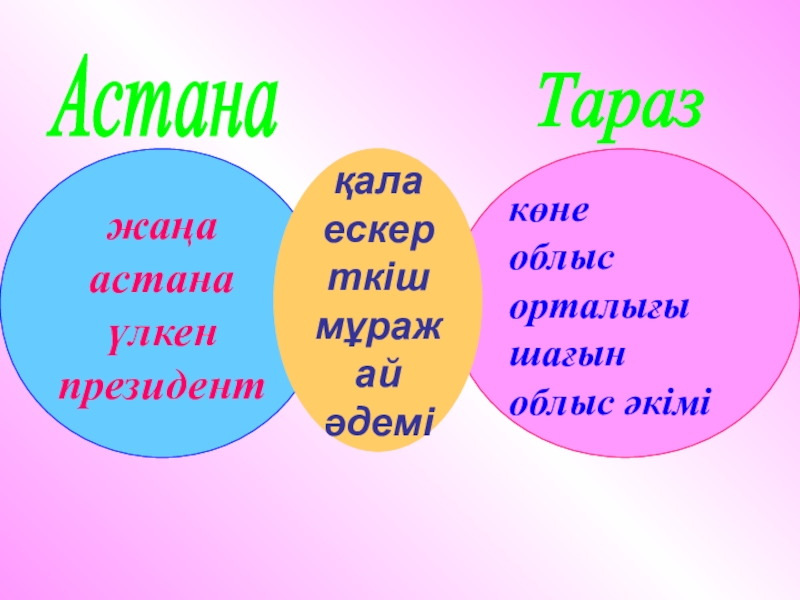 Астана

Тараз

жаңа
астана
үлкен
президент

қала
ескерткіш
мұражай
әдемі

көне
облыс
орталығы
шағын
облыс әкімі